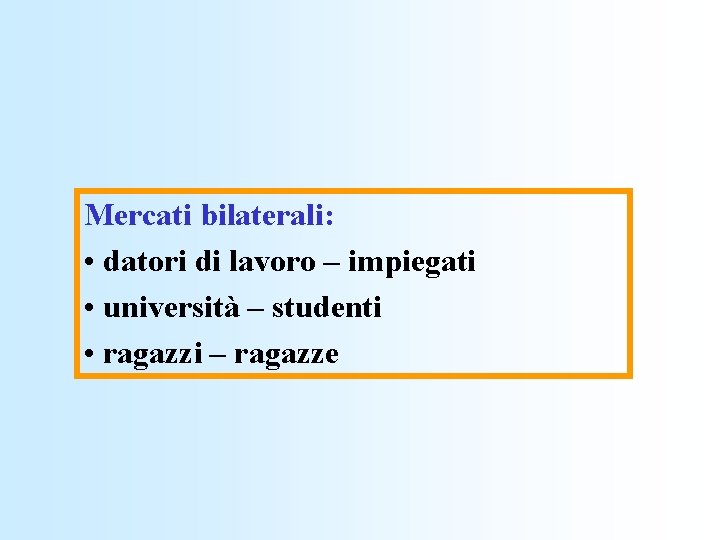 Mercati bilaterali:

• datori di lavoro – impiegati
• università – studenti
• ragazzi – ragazze